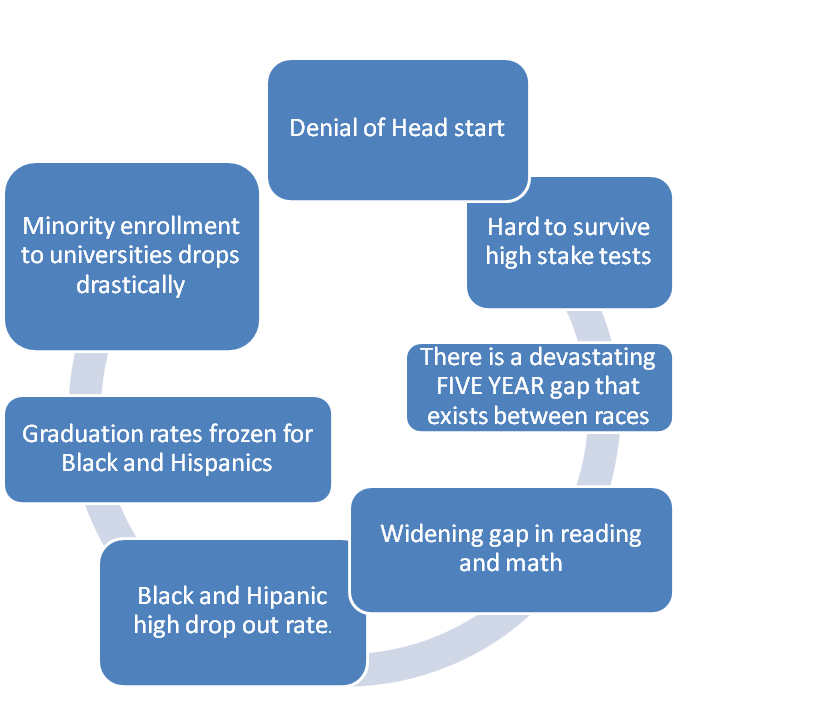 Denial of Head start

Hard to survive high stake tests

There is a devastating FIVE YEAR gap that exists between races

Widening gap in reading and math

Black and Hipanic high drop out rate.

Graduation rates frozen for Black and Hispanics

Minority enrollment to universities drops drastically